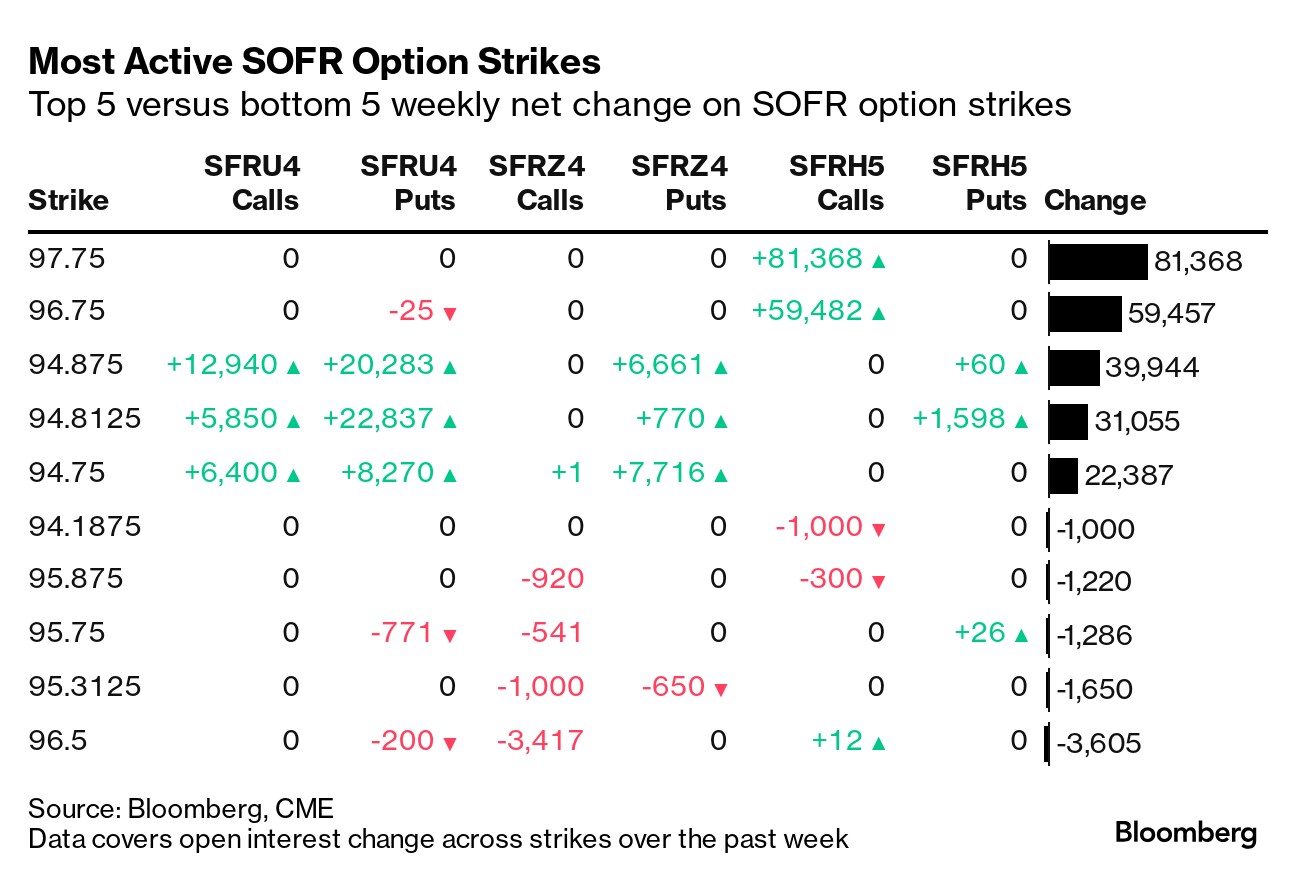 Most Active SOFR Option Strikes
Top 5 versus bottom 5 weekly net change on SOFR option strikes

| Strike | SFRU4 Calls | SFRU4 Puts | SFRZ4 Calls | SFRZ4 Puts | SFRH5 Calls | SFRH5 Puts | Change |
|---|---|---|---|---|---|---|---|
| 97.75 | 0 | 0 | 0 | 0 | +81,368 ▲ | 0 | 81,368 |
| 96.75 | 0 | -25 ▼ | 0 | 0 | +59,482 ▲ | 0 | 59,457 |
| 94.875 | +12,940 ▲ | +20,283 ▲ | 0 | +6,661 ▲ | 0 | +60 ▲ | 39,944 |
| 94.8125 | +5,850 ▲ | +22,837 ▲ | 0 | +770 ▲ | 0 | +1,598 ▲ | 31,055 |
| 94.75 | +6,400 ▲ | +8,270 ▲ | +1 | +7,716 ▲ | 0 | 0 | 22,387 |
| 94.1875 | 0 | 0 | 0 | 0 | -1,000 ▼ | 0 | -1,000 |
| 95.875 | 0 | 0 | -920 | 0 | -300 ▼ | 0 | -1,220 |
| 95.75 | 0 | -771 ▼ | -541 | 0 | 0 | +26 ▲ | -1,286 |
| 95.3125 | 0 | 0 | -1,000 | -650 ▼ | 0 | 0 | -1,650 |
| 96.5 | 0 | -200 ▼ | -3,417 | 0 | +12 ▲ | 0 | -3,605 |

Source: Bloomberg, CME
Data covers open interest change across strikes over the past week

Bloomberg